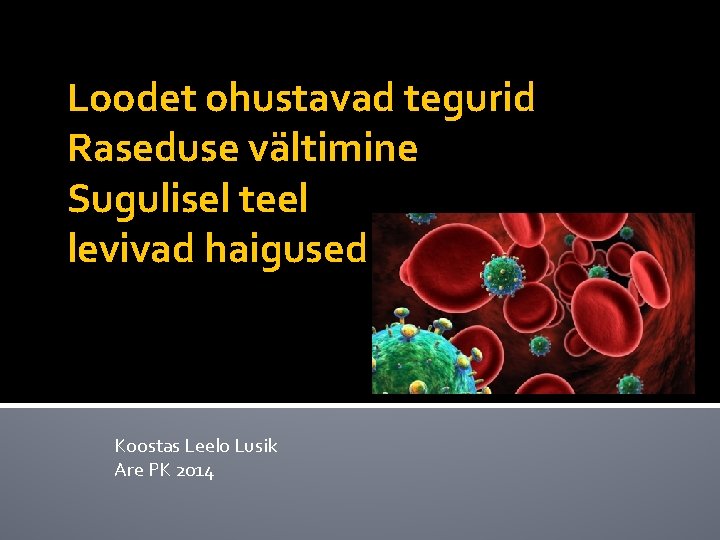 Loodet ohustavad tegurid
Raseduse vältimine
Sugulisel teel
levivad haigused

Koostas Leelo Lusik
Are PK 2014